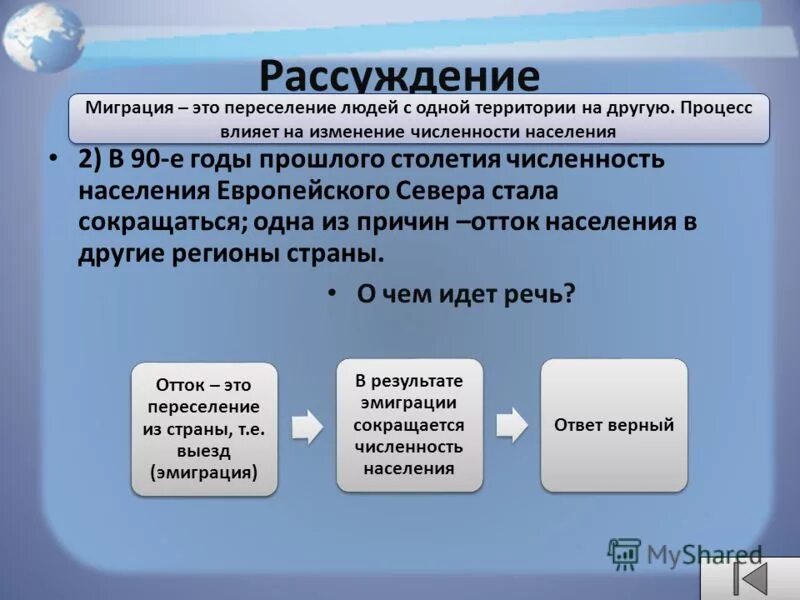 Рассуждение

Миграция – это переселение людей с одной территории на другую. Процесс влияет на изменение численности населения

• 2) В 90-е годы прошлого столетия численность населения Европейского Севера стала сокращаться; одна из причин –отток населения в другие регионы страны.

• О чем идет речь?

Отток – это переселение из страны, т.е. выезд (эмиграция)

В результате эмиграции сокращается численность населения

Ответ верный

MyShared